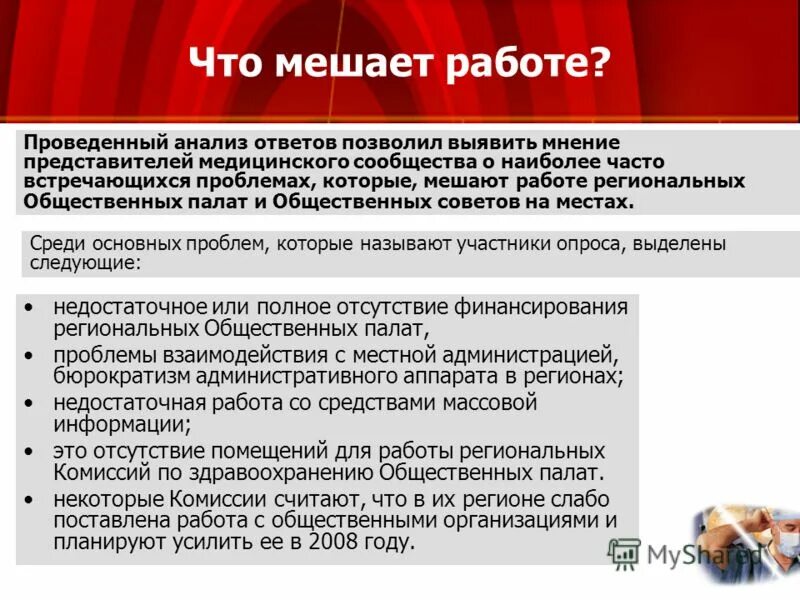 Что мешает работе?

Проведенный анализ ответов позволил выявить мнение представителей медицинского сообщества о наиболее часто встречающихся проблемах, которые, мешают работе региональных Общественных палат и Общественных советов на местах.

Среди основных проблем, которые называют участники опроса, выделены следующие:

• недостаточное или полное отсутствие финансирования региональных Общественных палат,
• проблемы взаимодействия с местной администрацией, бюрократизм административного аппарата в регионах;
• недостаточная работа со средствами массовой информации;
• это отсутствие помещений для работы региональных Комиссий по здравоохранению Общественных палат.
• некоторые Комиссии считают, что в их регионе слабо поставлена работа с общественными организациями и планируют усилить ее в 2008 году.

MyShared